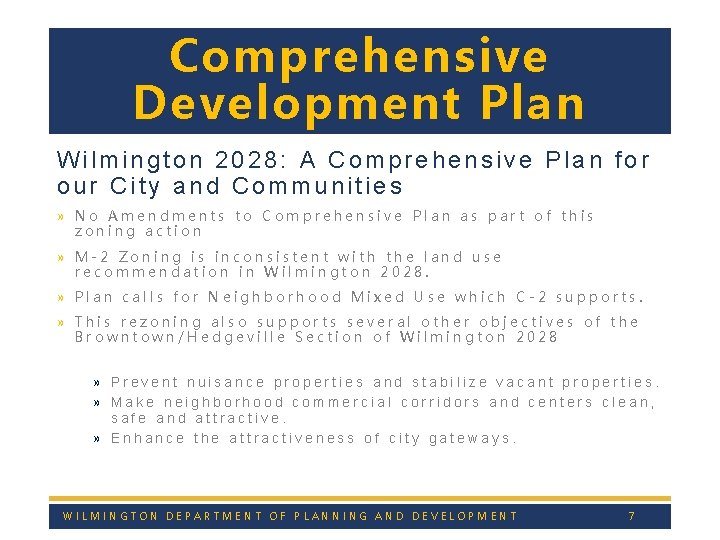 Comprehensive Development Plan

Wilmington 2028: A Comprehensive Plan for our City and Communities

» No Amendments to Comprehensive Plan as part of this zoning action

» M-2 Zoning is inconsistent with the land use recommendation in Wilmington 2028.

» Plan calls for Neighborhood Mixed Use which C-2 supports.

» This rezoning also supports several other objectives of the Browntown/Hedgeville Section of Wilmington 2028

» Prevent nuisance properties and stabilize vacant properties.

» Make neighborhood commercial corridors and centers clean, safe and attractive.

» Enhance the attractiveness of city gateways.

WILMINGTON DEPARTMENT OF PLANNING AND DEVELOPMENT 7